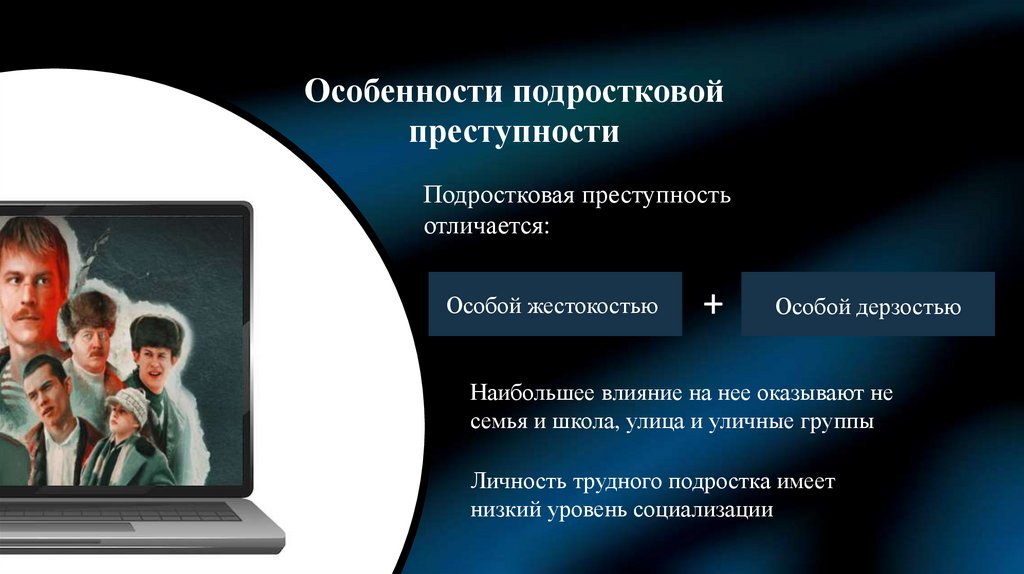 Особенности подростковой преступности

Подростковая преступность отличается:

Особой жестокостью

+

Особой дерзостью

Наибольшее влияние на нее оказывают не семья и школа, улица и уличные группы

Личность трудного подростка имеет низкий уровень социализации